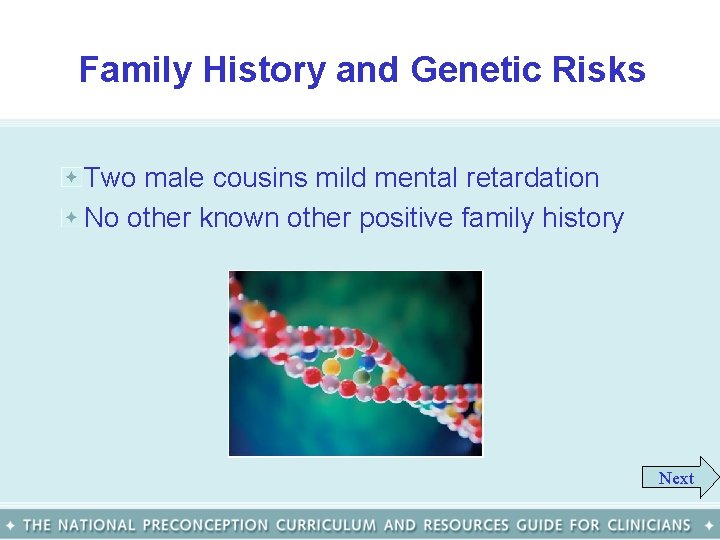 Family History and Genetic Risks

Two male cousins mild mental retardation

No other known other positive family history

Next

THE NATIONAL PRECONCEPTION CURRICULUM AND RESOURCES GUIDE FOR CLINICIANS